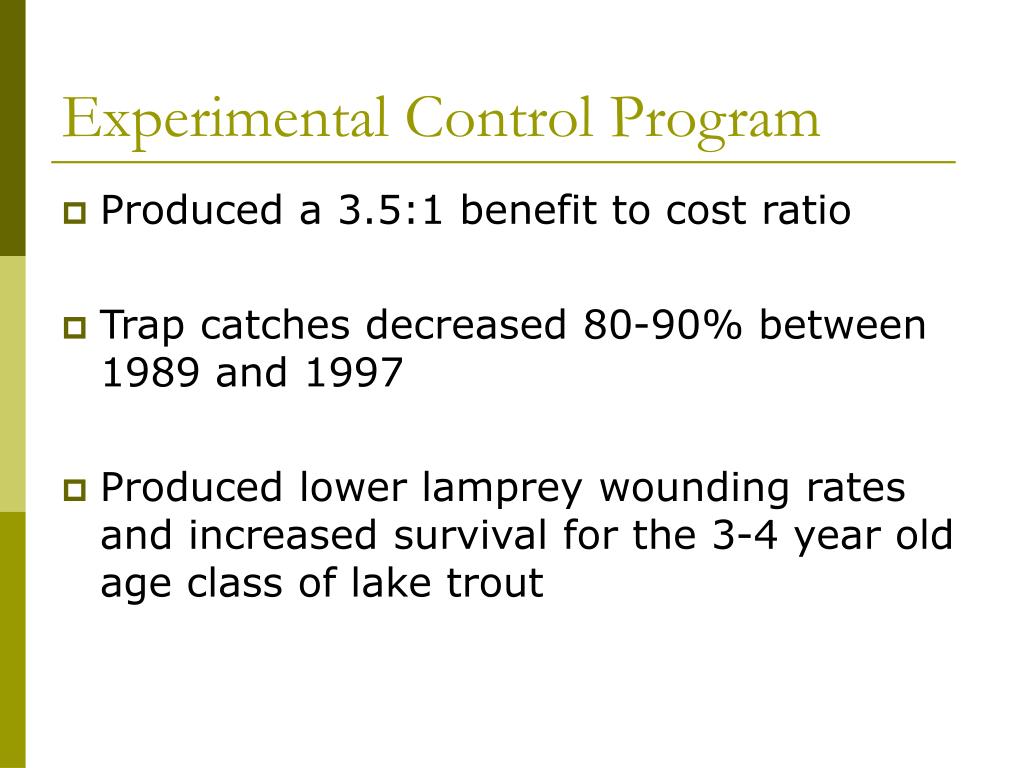 Experimental Control Program

Produced a 3.5:1 benefit to cost ratio

Trap catches decreased 80-90% between 1989 and 1997

Produced lower lamprey wounding rates and increased survival for the 3-4 year old age class of lake trout